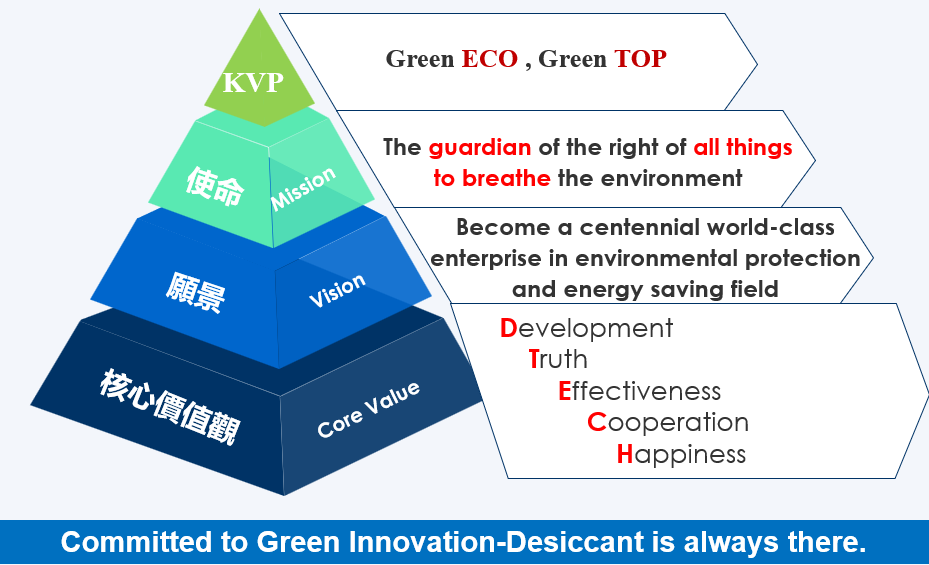 KVP

Green ECO , Green TOP

使命 Mission

The guardian of the right of all things to breathe the environment

願景 Vision

Become a centennial world-class enterprise in environmental protection and energy saving field

核心價值觀 Core Value

Development
Truth
Effectiveness
Cooperation
Happiness

Committed to Green Innovation-Desiccant is always there.